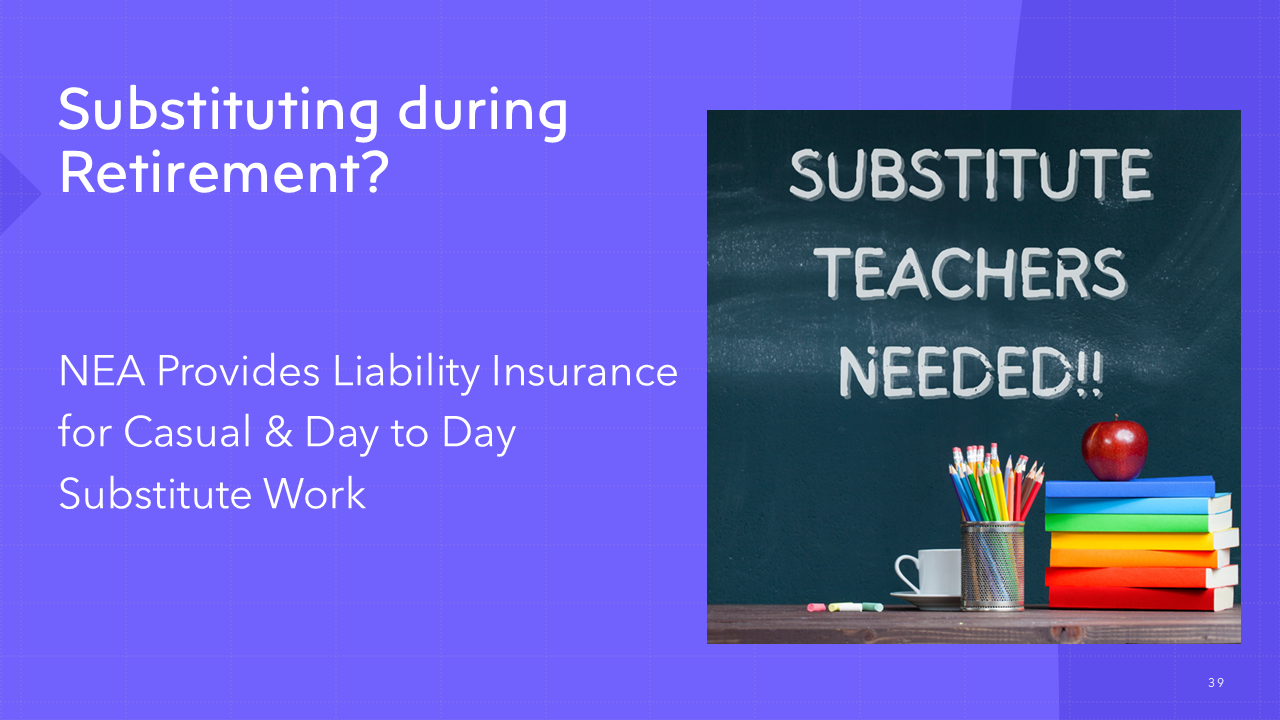 Substituting during Retirement?

NEA Provides Liability Insurance for Casual & Day to Day Substitute Work

SUBSTITUTE TEACHERS NEEDED!!

39